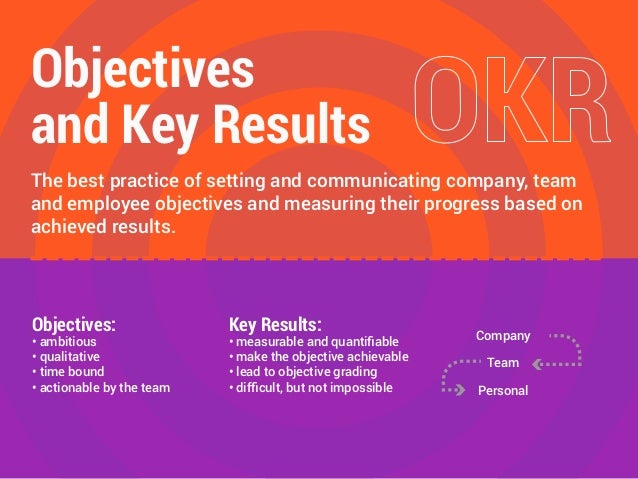 Objectives and Key Results

OKR

The best practice of setting and communicating company, team and employee objectives and measuring their progress based on achieved results.

Objectives:
• ambitious
• qualitative
• time bound
• actionable by the team

Key Results:
• measurable and quantifiable
• make the objective achievable
• lead to objective grading
• difficult, but not impossible

Company
Team
Personal